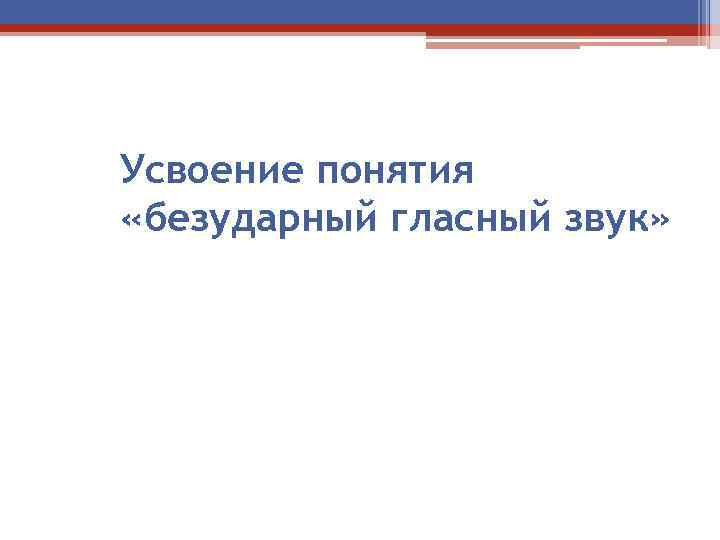 Усвоение понятия «безударный гласный звук»